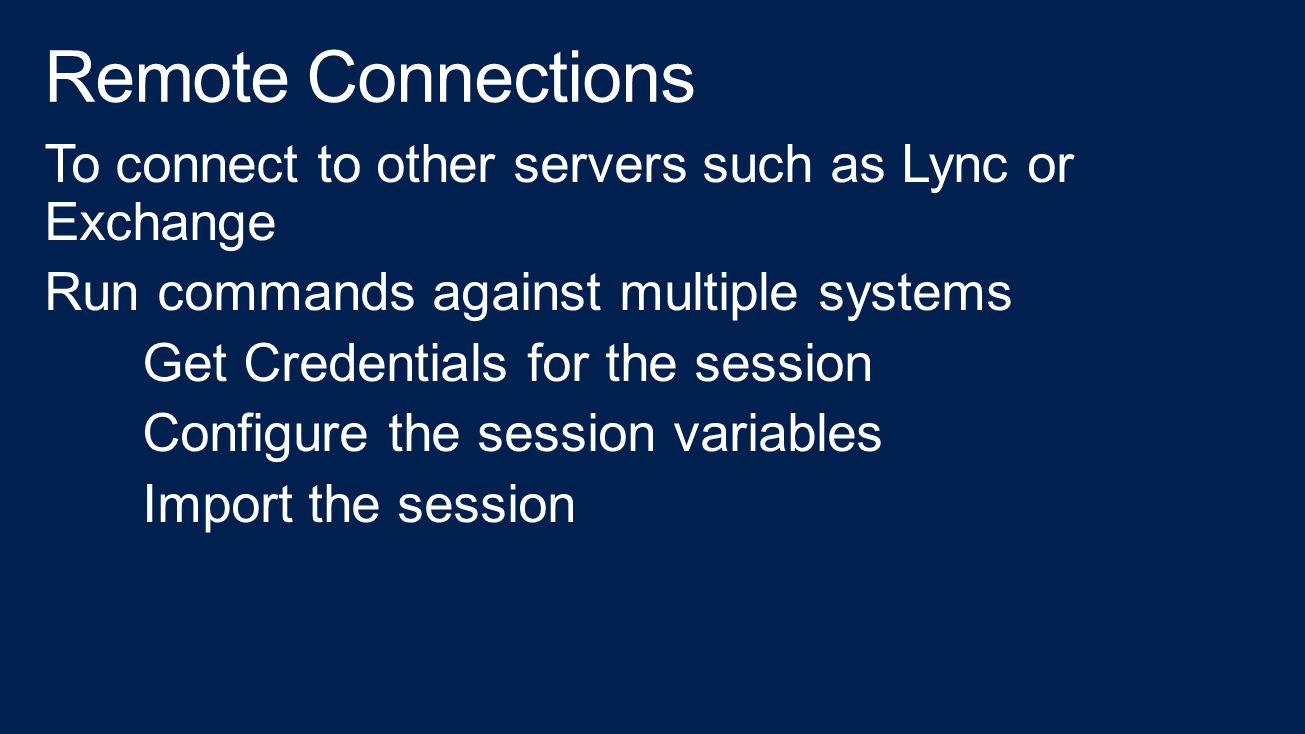 Remote Connections

To connect to other servers such as Lync or Exchange

Run commands against multiple systems

Get Credentials for the session

Configure the session variables

Import the session